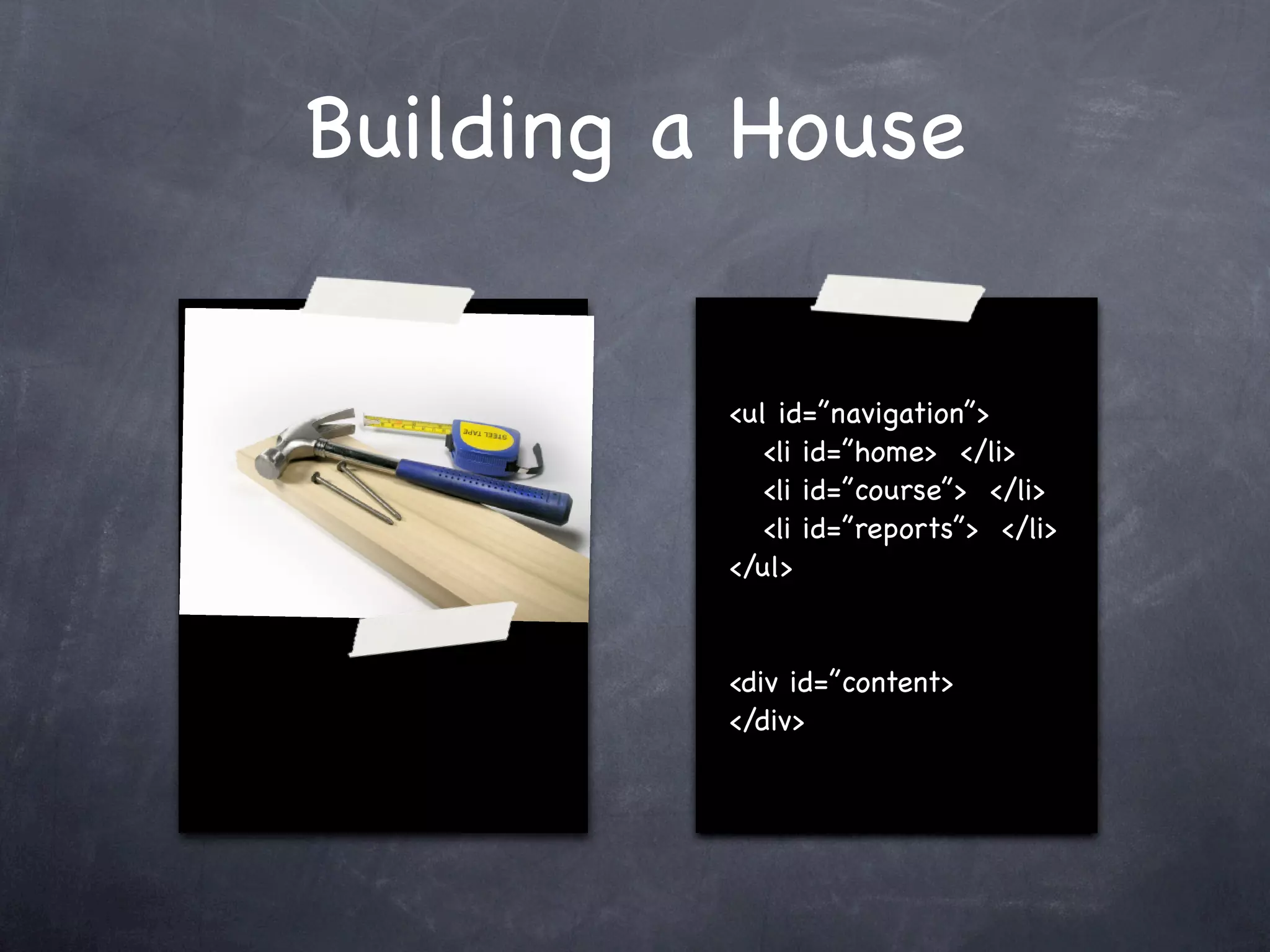 Building a House

STEEL TAPE

<ul id="navigation">
<li id="home> </li>
<li id="course"> </li>
<li id="reports"> </li>
</ul>

<div id="content>
</div>